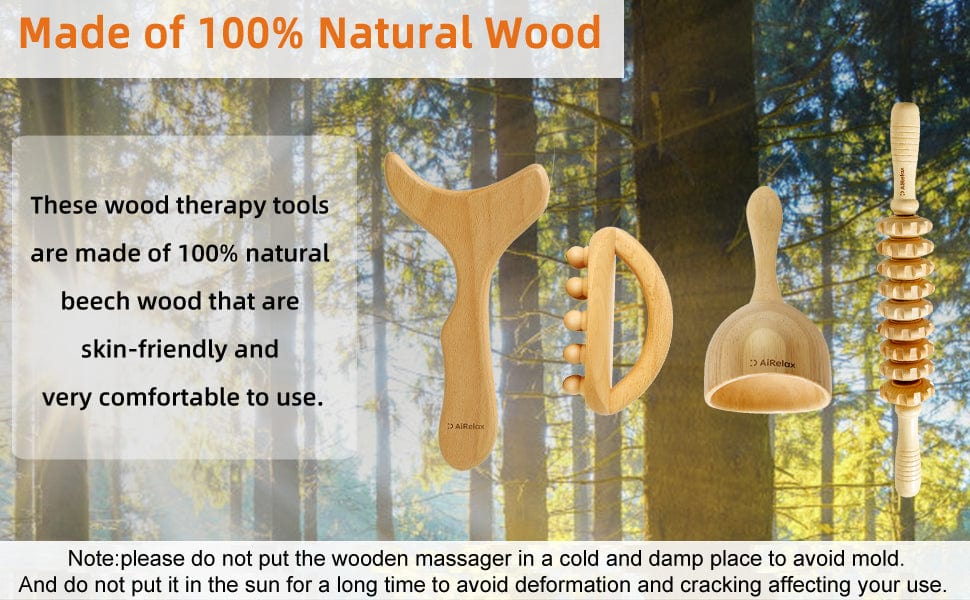 Made of 100% Natural Wood

These wood therapy tools are made of 100% natural beech wood that are skin-friendly and very comfortable to use.

AiRelax

AiRelax

AiRelax

Note:please do not put the wooden massager in a cold and damp place to avoid mold. And do not put it in the sun for a long time to avoid deformation and cracking affecting your use.